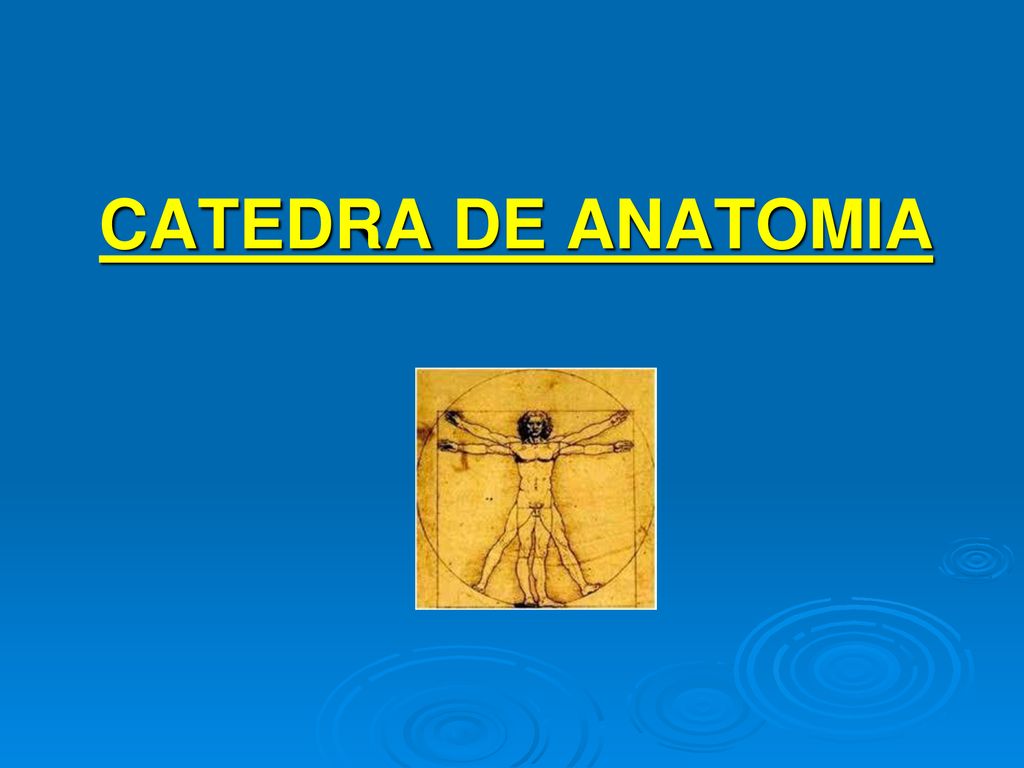 CATEDRA DE ANATOMIA